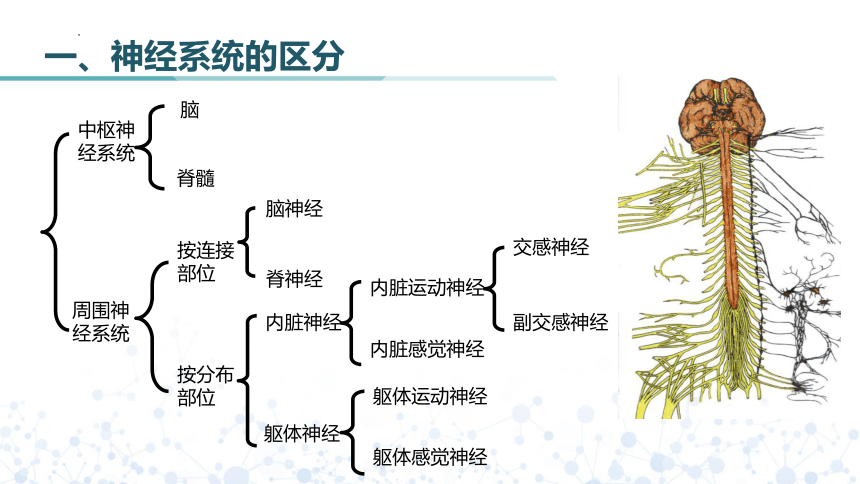 一、神经系统的区分

中枢神经系统
脑
脊髓

周围神经系统
按连接部位
脑神经
脊神经

按分布部位
内脏神经
内脏运动神经
交感神经
副交感神经
内脏感觉神经

躯体神经
躯体运动神经
躯体感觉神经